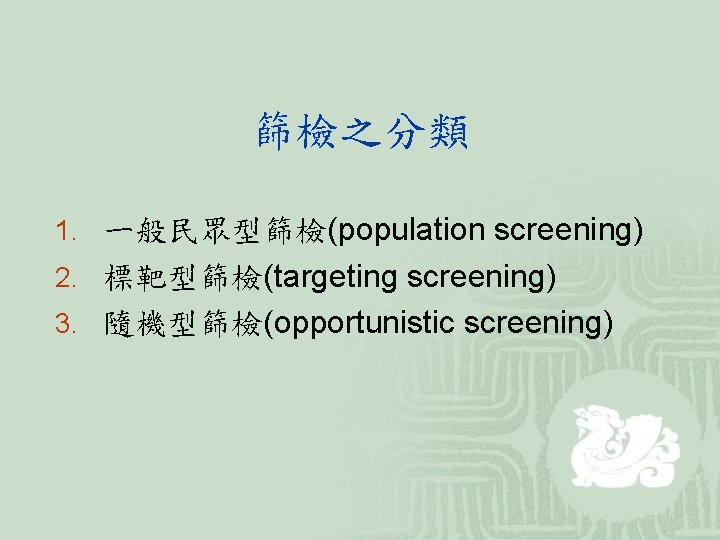 篩檢之分類

1. 一般民眾型篩檢(population screening)
2. 標靶型篩檢(targeting screening)
3. 隨機型篩檢(opportunistic screening)